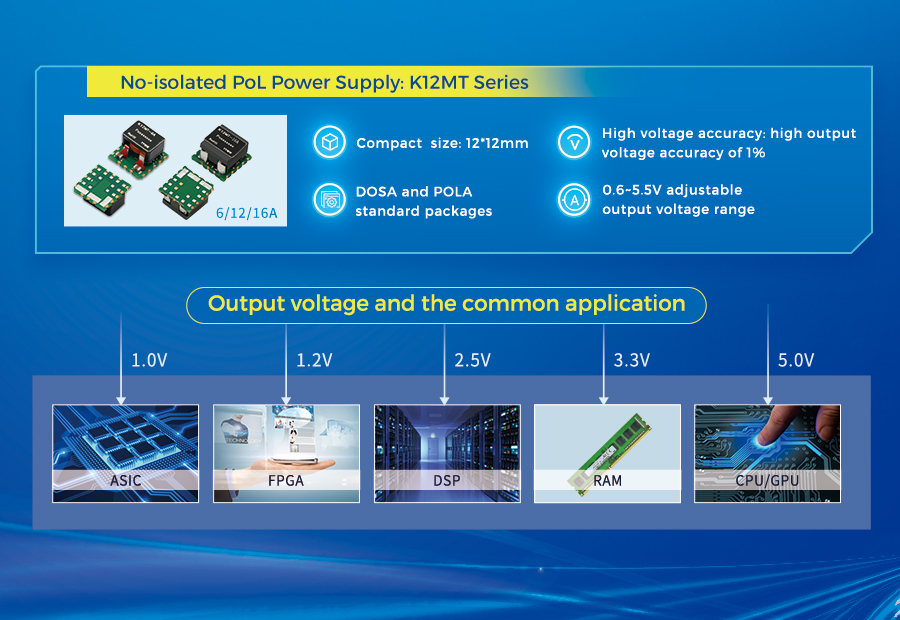 No-isolated PoL Power Supply: K12MT Series

6/12/16A

Compact size: 12*12mm

DOSA and POLA standard packages

High voltage accuracy: high output voltage accuracy of 1%

0.6~5.5V adjustable output voltage range

Output voltage and the common application

1.0V

1.2V

2.5V

3.3V

5.0V

ASIC

FPGA

DSP

RAM

CPU/GPU